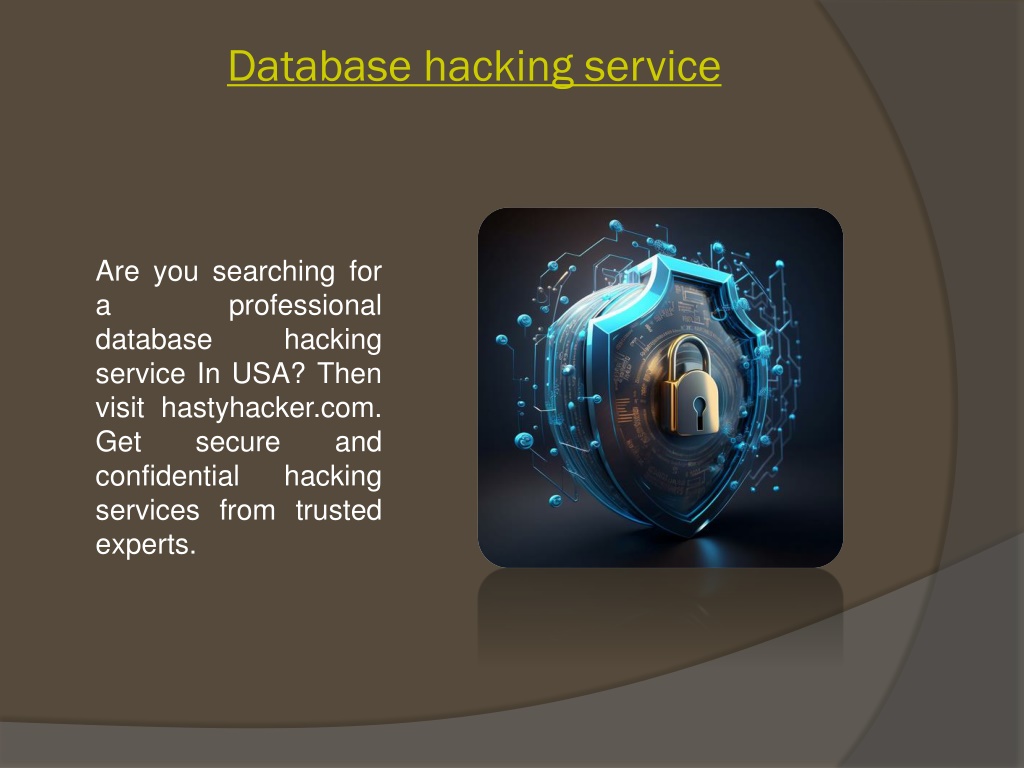 Database hacking service

Are you searching for a professional database hacking service In USA? Then visit hastyhacker.com. Get secure and confidential hacking services from trusted experts.